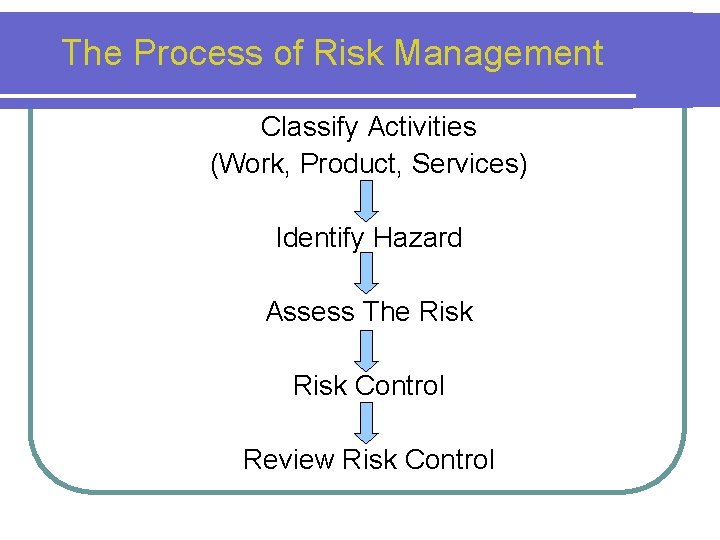 The Process of Risk Management

Classify Activities
(Work, Product, Services)

Identify Hazard

Assess The Risk

Risk Control

Review Risk Control